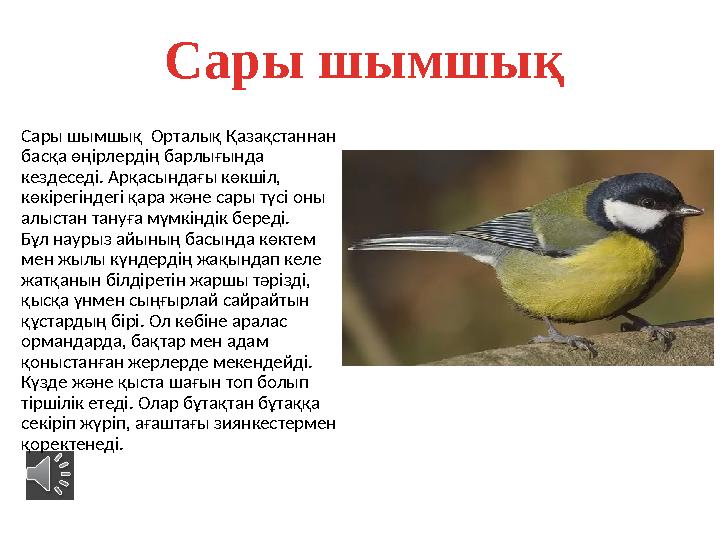 Сары шымшық

Сары шымшық Орталық Қазақстаннан басқа өңірлердің барлығында кездеседі. Арқасындағы көкшіл, көкірегіндегі қара және сары түсі оны алыстан тануға мүмкіндік береді.
Бұл наурыз айының басында көктем мен жылы күндердің жақындап келе жатқанын білдіретін жаршы тәрізді, қысқа үнмен сыңғырлай сайрайтын құстардың бірі. Ол көбіне аралас ормандарда, бақтар мен адам қоныстанған жерлерде мекендейді. Күзде және қыста шағын топ болып тіршілік етеді. Олар бұтақтан бұтаққа секіріп жүріп, ағаштағы зиянкестермен қоректенеді.